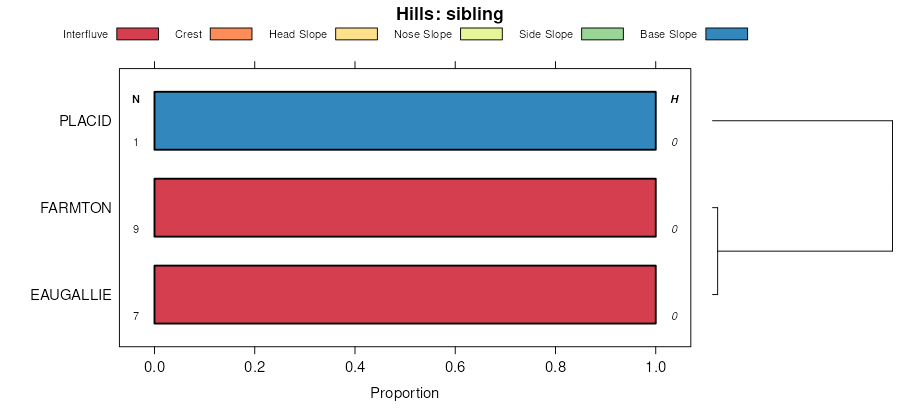 Hills: sibling

Interfluve Crest Head Slope Nose Slope Side Slope Base Slope

N H

PLACID 1 0

FARMTON 9 0

EAUGALLIE 7 0

0.0 0.2 0.4 0.6 0.8 1.0

Proportion